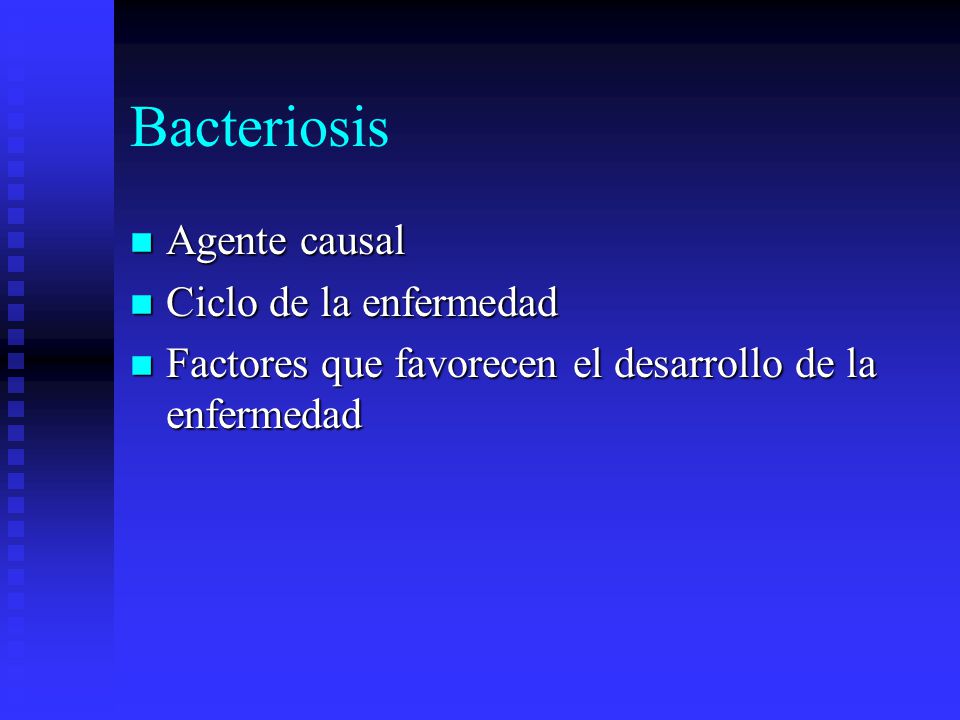 Bacteriosis

- Agente causal
- Ciclo de la enfermedad
- Factores que favorecen el desarrollo de la enfermedad